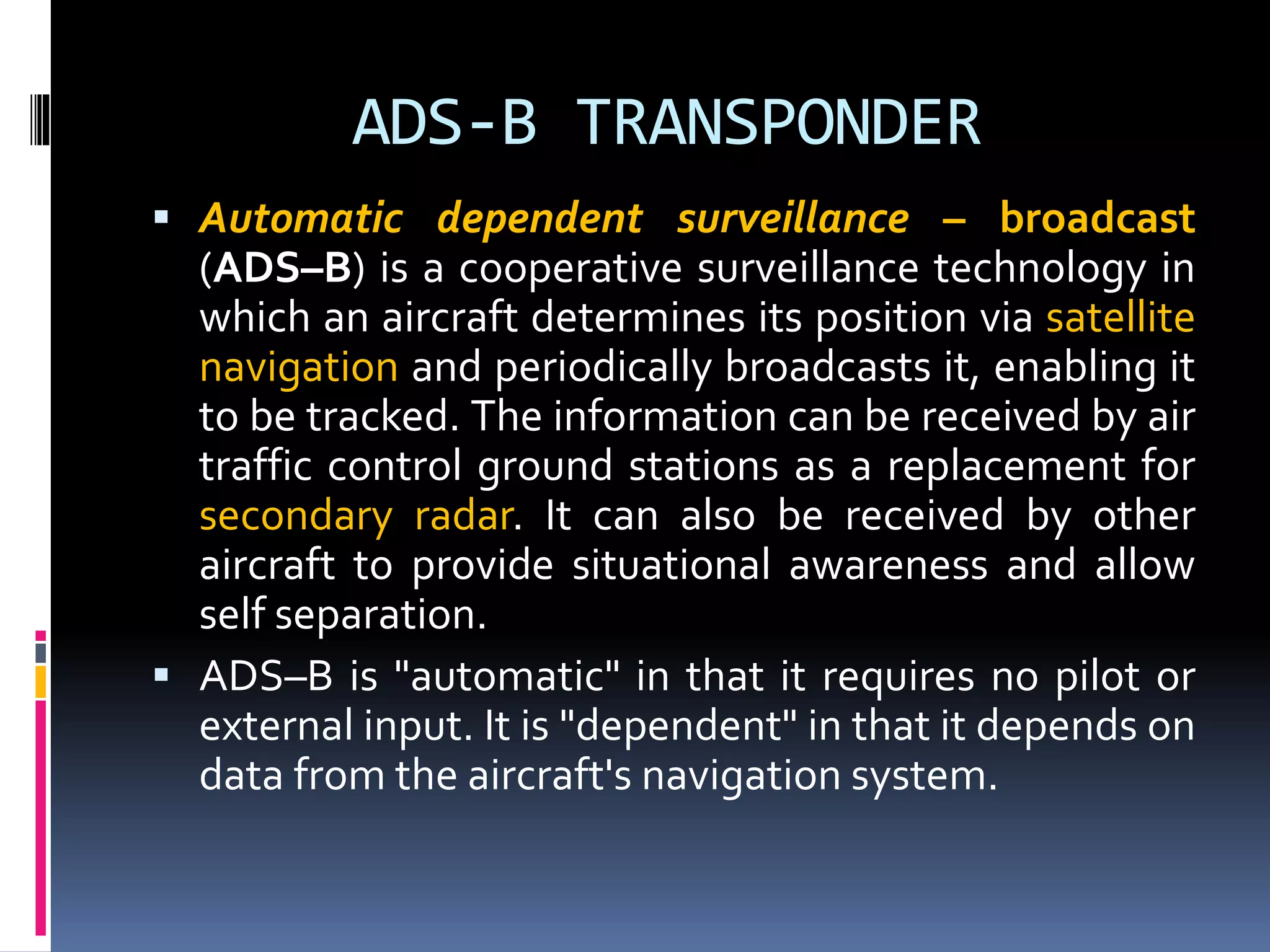 ADS-B TRANSPONDER

▪ Automatic dependent surveillance – broadcast (ADS–B) is a cooperative surveillance technology in which an aircraft determines its position via satellite navigation and periodically broadcasts it, enabling it to be tracked. The information can be received by air traffic control ground stations as a replacement for secondary radar. It can also be received by other aircraft to provide situational awareness and allow self separation.

▪ ADS–B is "automatic" in that it requires no pilot or external input. It is "dependent" in that it depends on data from the aircraft's navigation system.